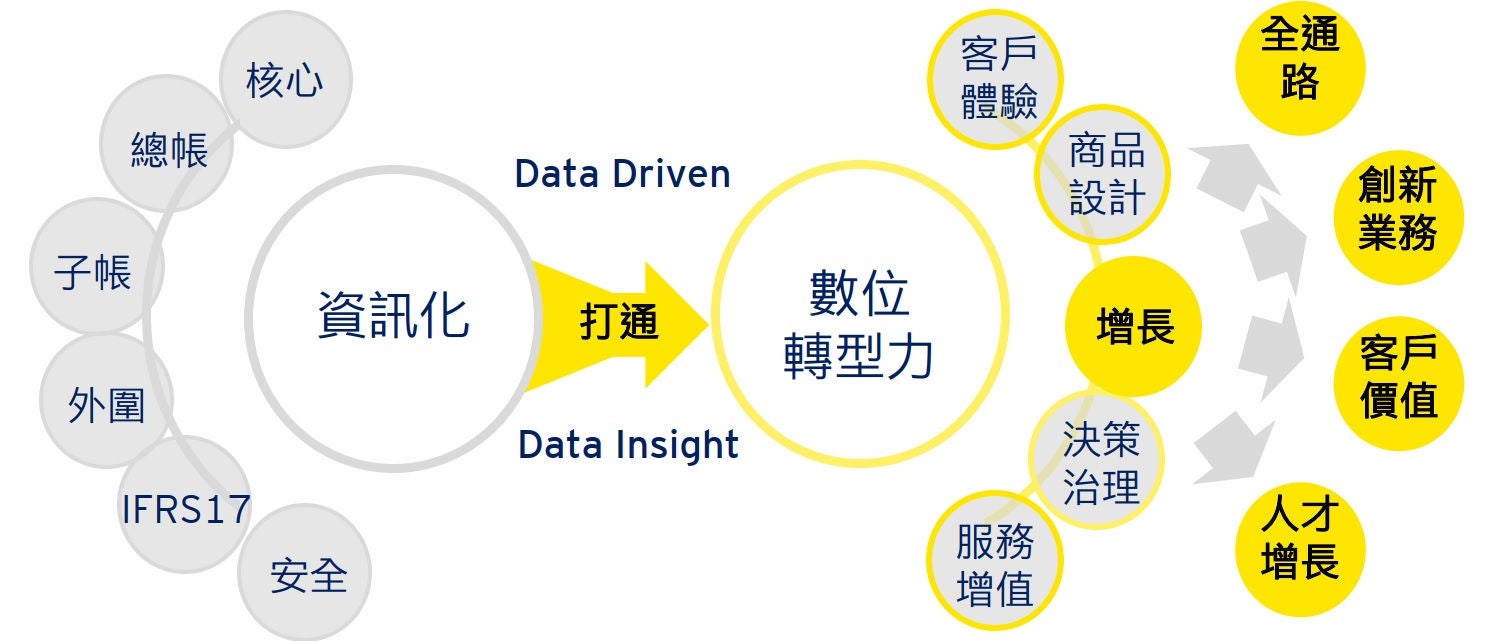 核心

總帳

子帳

外圍

IFRS17

安全

資訊化

Data Driven

打通

Data Insight

數位轉型力

客戶體驗

商品設計

增長

決策治理

服務增值

全通路

創新業務

客戶價值

人才增長